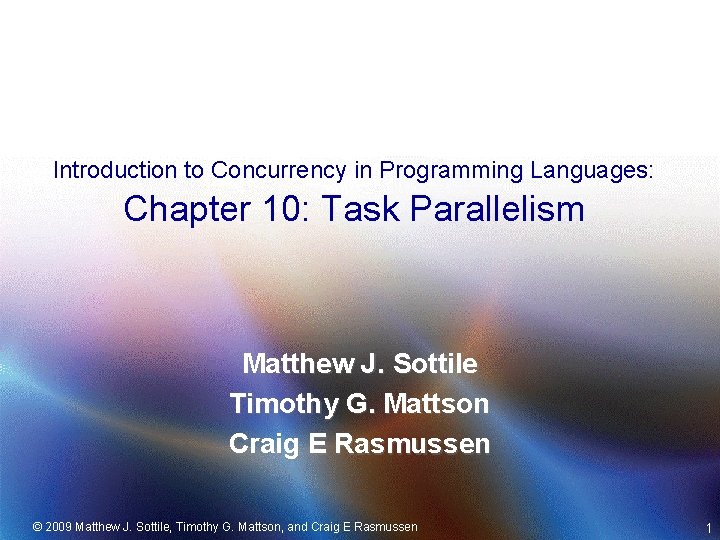 Introduction to Concurrency in Programming Languages:
Chapter 10: Task Parallelism

Matthew J. Sottile
Timothy G. Mattson
Craig E Rasmussen

© 2009 Matthew J. Sottile, Timothy G. Mattson, and Craig E Rasmussen

1